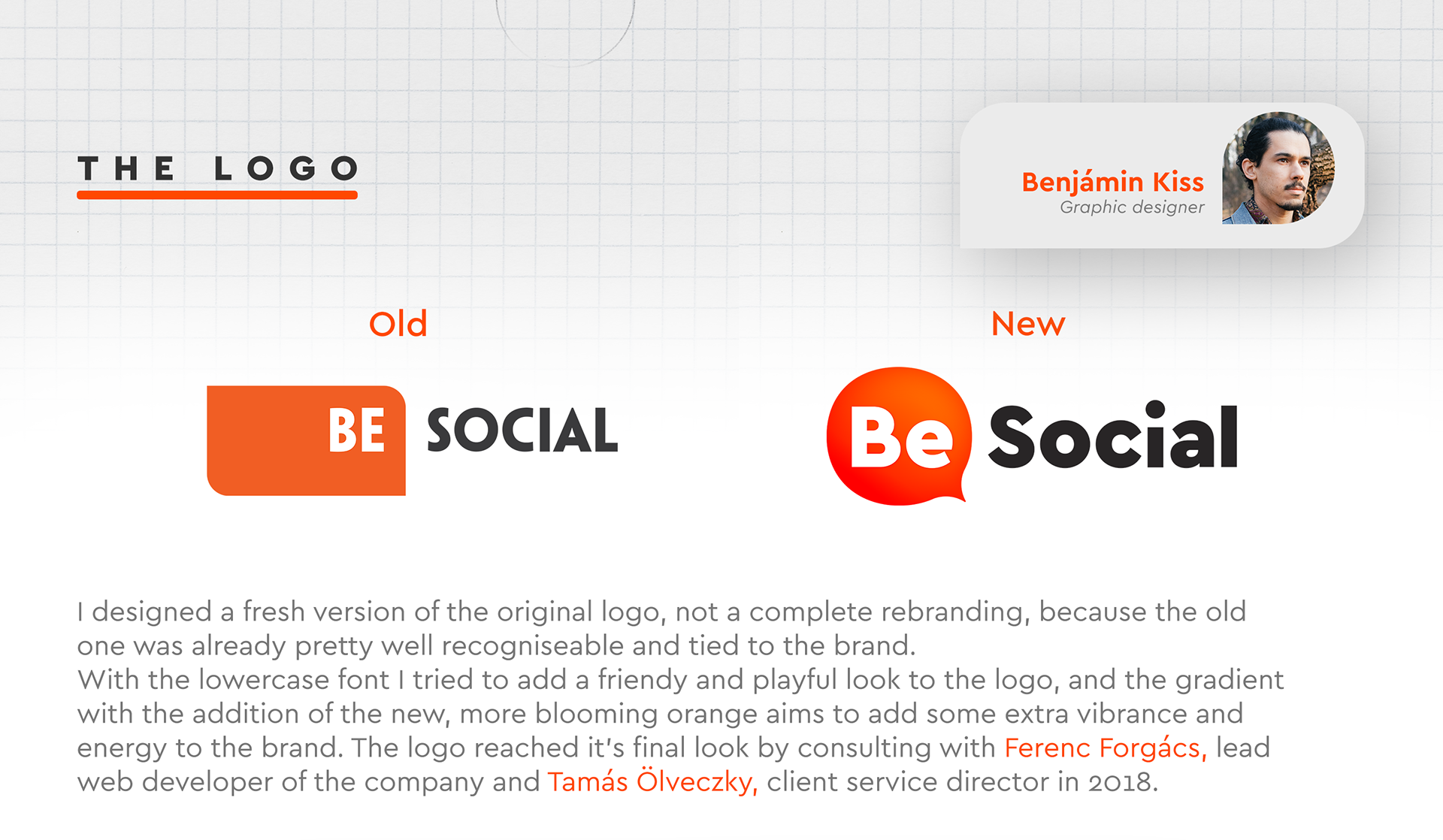 THE LOGO

Benjámin Kiss
Graphic designer

Old

BE SOCIAL

New

Be Social

I designed a fresh version of the original logo, not a complete rebranding, because the old one was already pretty well recogniseable and tied to the brand.
With the lowercase font I tried to add a friendy and playful look to the logo, and the gradient with the addition of the new, more blooming orange aims to add some extra vibrance and energy to the brand. The logo reached it's final look by consulting with Ferenc Forgács, lead web developer of the company and Tamás Ölveczky, client service director in 2018.